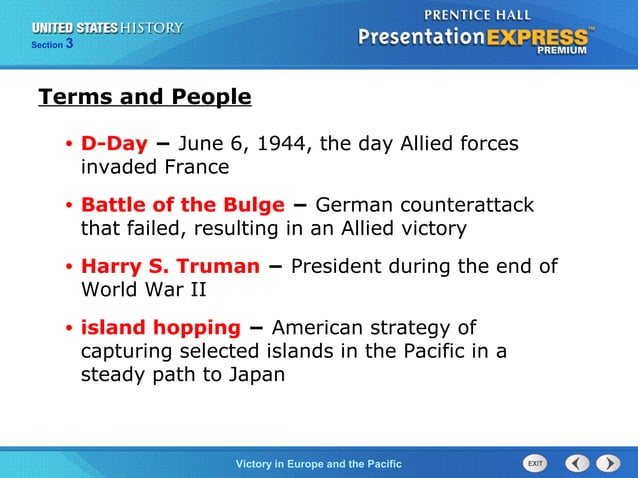 UNITED STATES HISTORY
Section 3

PRENTICE HALL
PresentationEXPRESS™
PREMIUM

Terms and People

• D-Day – June 6, 1944, the day Allied forces invaded France

• Battle of the Bulge – German counterattack that failed, resulting in an Allied victory

• Harry S. Truman – President during the end of World War II

• island hopping – American strategy of capturing selected islands in the Pacific in a steady path to Japan

Victory in Europe and the Pacific

EXIT